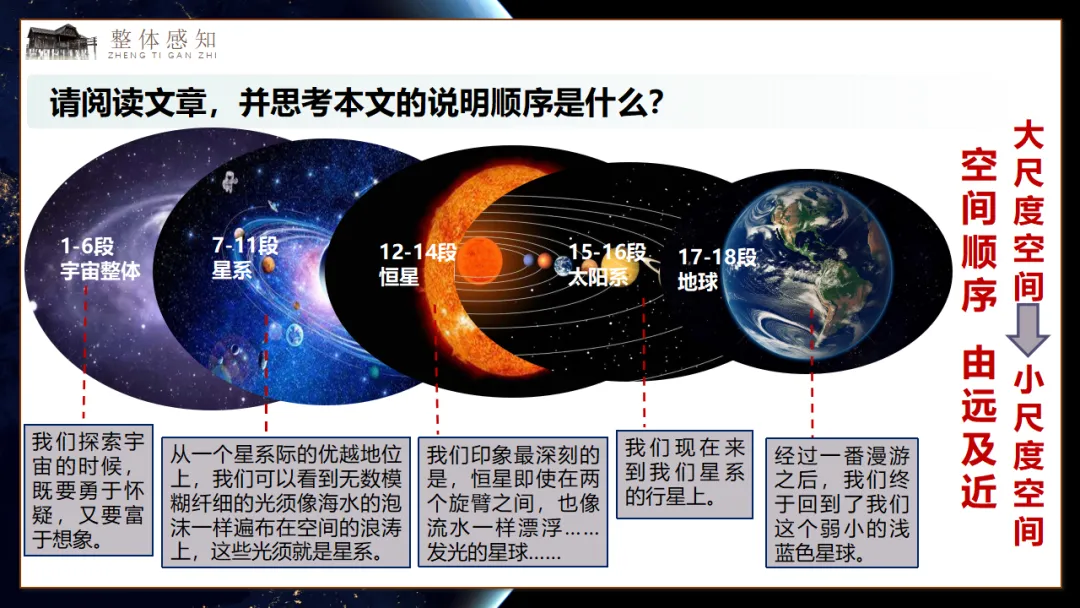 整体感知
ZHENG TI GAN ZHI

请阅读文章，并思考本文的说明顺序是什么？

1-6段
宇宙整体

7-11段
星系

12-14段
恒星

15-16段
太阳系

17-18段
地球

我们探索宇宙的时候，既要勇于怀疑，又要富于想象。

从一个星系际的优越地位上，我们可以看到无数模糊纤细的光须像海水的泡沫一样遍布在空间的浪涛上，这些光须就是星系。

我们印象最深刻的是，恒星即使在两个旋臂之间，也像流水一样漂浮……发光的星球……

我们现在来到我们星系的行星上。

经过一番漫游之后，我们终于回到了我们这个弱小的浅蓝色星球。

空间顺序 由远及近

大尺度空间
小尺度空间